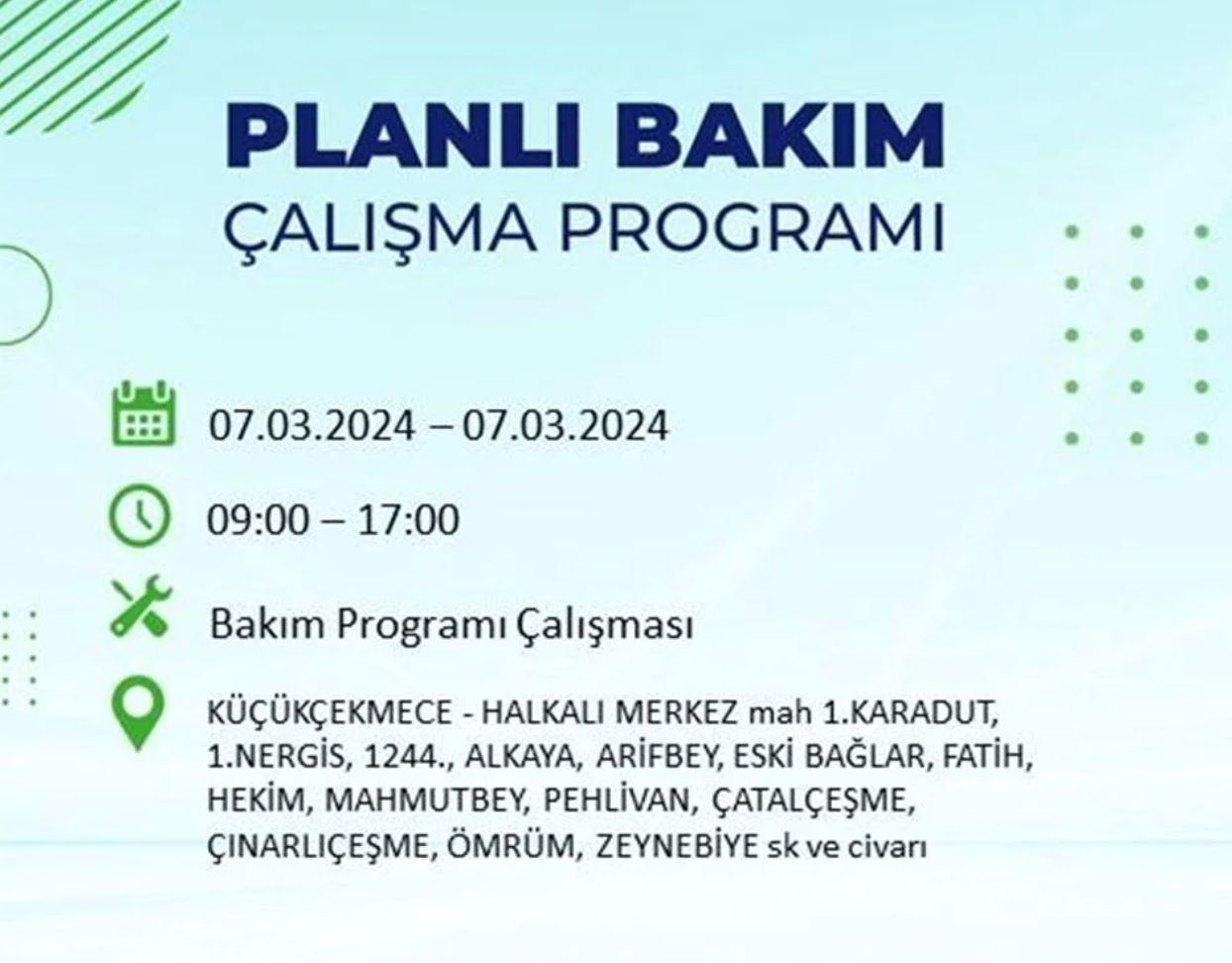 PLANLI BAKIM
ÇALIŞMA PROGRAMI

07.03.2024 – 07.03.2024

09:00 – 17:00

Bakım Programı Çalışması

KÜÇÜKÇEKMECE - HALKALI MERKEZ mah 1.KARADUT, 1.NERGİS, 1244., ALKAYA, ARİFBEY, ESKİ BAĞLAR, FATİH, HEKİM, MAHMUTBEY, PEHLİVAN, ÇATALÇEŞME, ÇINARLIÇEŞME, ÖMRÜM, ZEYNEBİYE sk ve civarı